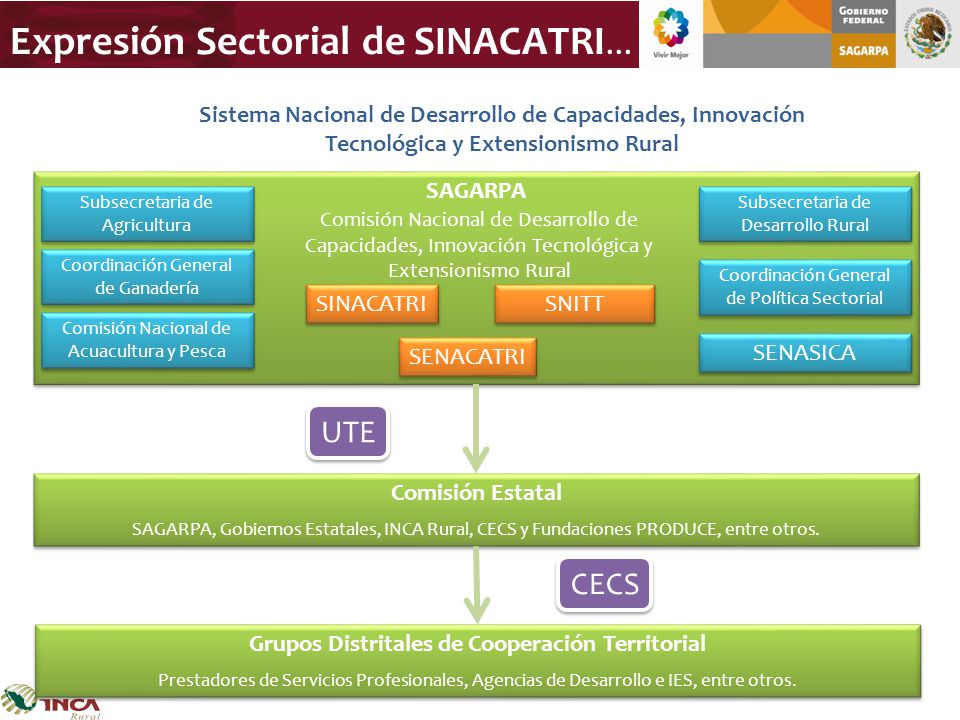 Expresión Sectorial de SINACATRI…

Vivir Mejor

GOBIERNO FEDERAL

SAGARPA

ESTADOS UNIDOS MEXICANOS

Sistema Nacional de Desarrollo de Capacidades, Innovación Tecnológica y Extensionismo Rural

Subsecretaria de Agricultura

Coordinación General de Ganadería

Comisión Nacional de Acuacultura y Pesca

SAGARPA

Comisión Nacional de Desarrollo de Capacidades, Innovación Tecnológica y Extensionismo Rural

SINACATRI

SNITT

SENACATRI

Subsecretaria de Desarrollo Rural

Coordinación General de Política Sectorial

SENASICA

UTE

Comisión Estatal

SAGARPA, Gobiernos Estatales, INCA Rural, CECS y Fundaciones PRODUCE, entre otros.

CECS

Grupos Distritales de Cooperación Territorial

Prestadores de Servicios Profesionales, Agencias de Desarrollo e IES, entre otros.

INCA Rural